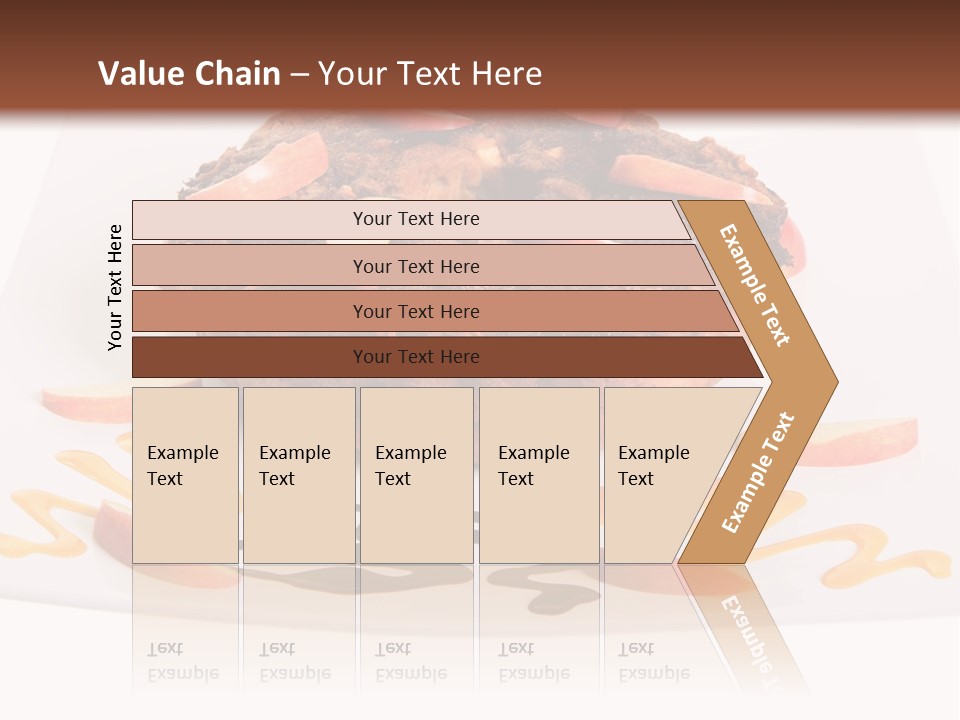 Value Chain – Your Text Here

Your Text Here

Your Text Here

Your Text Here

Your Text Here

Your Text Here

Example Text

Example Text

Example Text

Example Text

Example Text

Example Text

Example Text